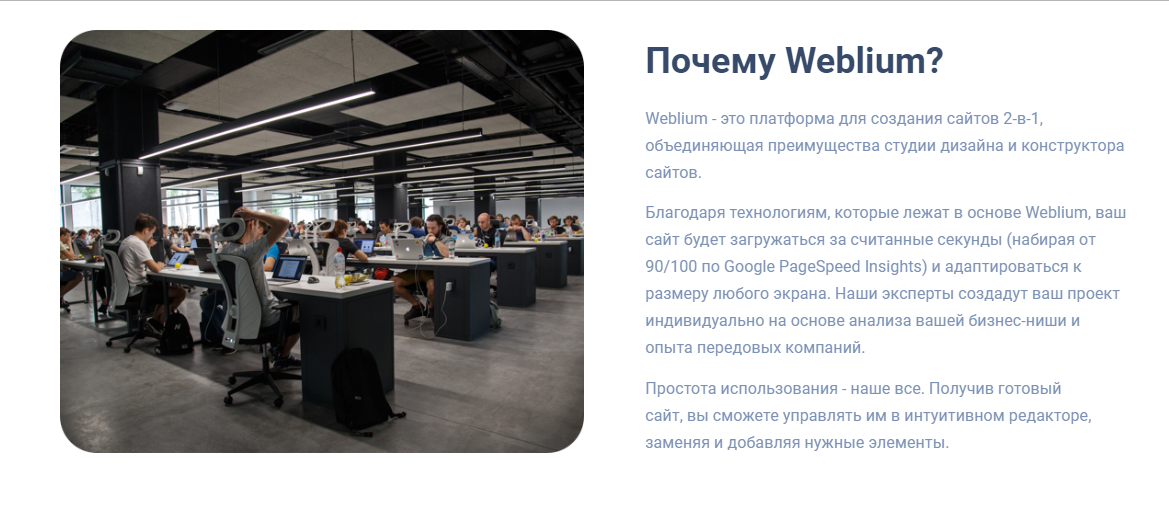 Почему Weblium?

Weblium - это платформа для создания сайтов 2-в-1, объединяющая преимущества студии дизайна и конструктора сайтов.

Благодаря технологиям, которые лежат в основе Weblium, ваш сайт будет загружаться за считанные секунды (набирая от 90/100 по Google PageSpeed Insights) и адаптироваться к размеру любого экрана. Наши эксперты создадут ваш проект индивидуально на основе анализа вашей бизнес-ниши и опыта передовых компаний.

Простота использования - наше все. Получив готовый сайт, вы сможете управлять им в интуитивном редакторе, заменяя и добавляя нужные элементы.